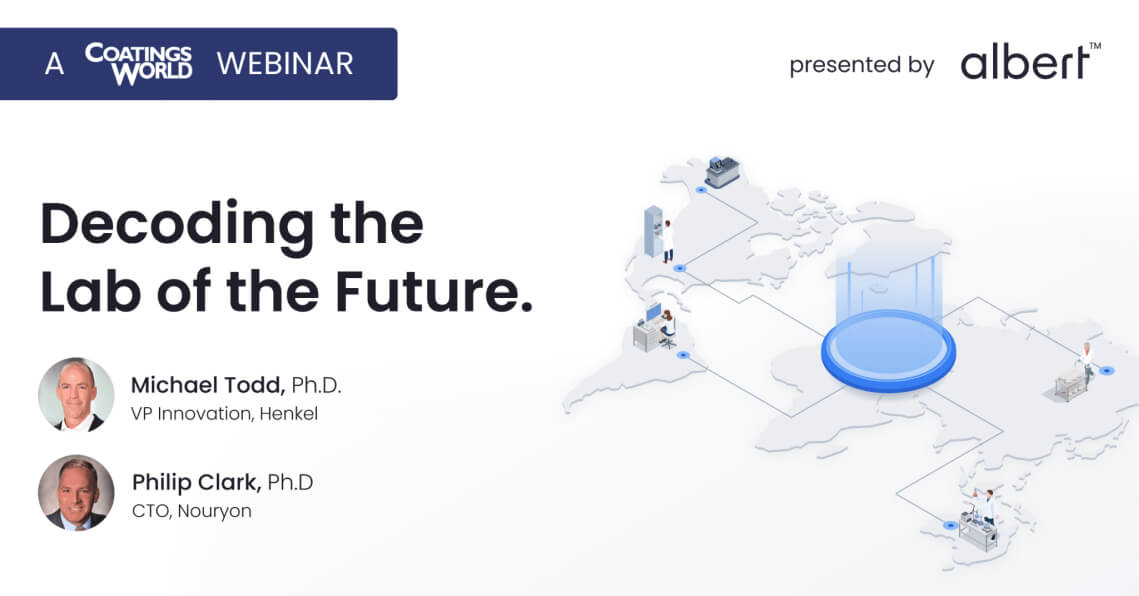 A COATINGS WORLD WEBINAR

presented by albert™

Decoding the Lab of the Future.

Michael Todd, Ph.D.
VP Innovation, Henkel

Philip Clark, Ph.D
CTO, Nouryon